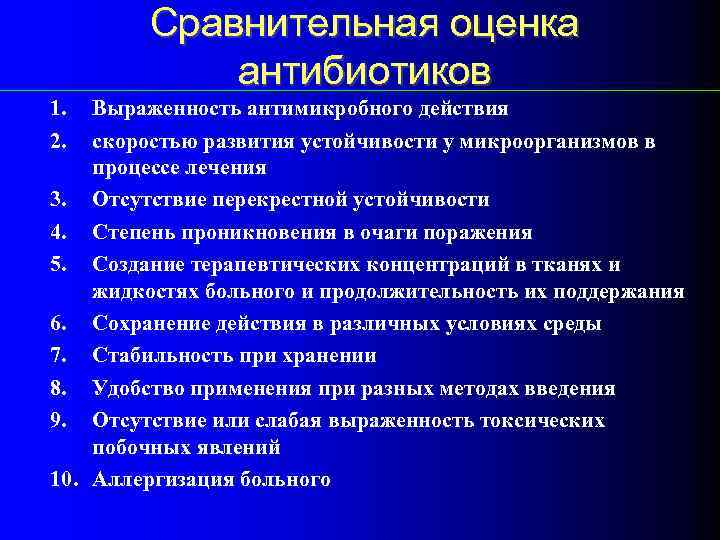 Сравнительная оценка антибиотиков

1. Выраженность антимикробного действия
2. скоростью развития устойчивости у микроорганизмов в процессе лечения
3. Отсутствие перекрестной устойчивости
4. Степень проникновения в очаги поражения
5. Создание терапевтических концентраций в тканях и жидкостях больного и продолжительность их поддержания
6. Сохранение действия в различных условиях среды
7. Стабильность при хранении
8. Удобство применения при разных методах введения
9. Отсутствие или слабая выраженность токсических побочных явлений
10. Аллергизация больного